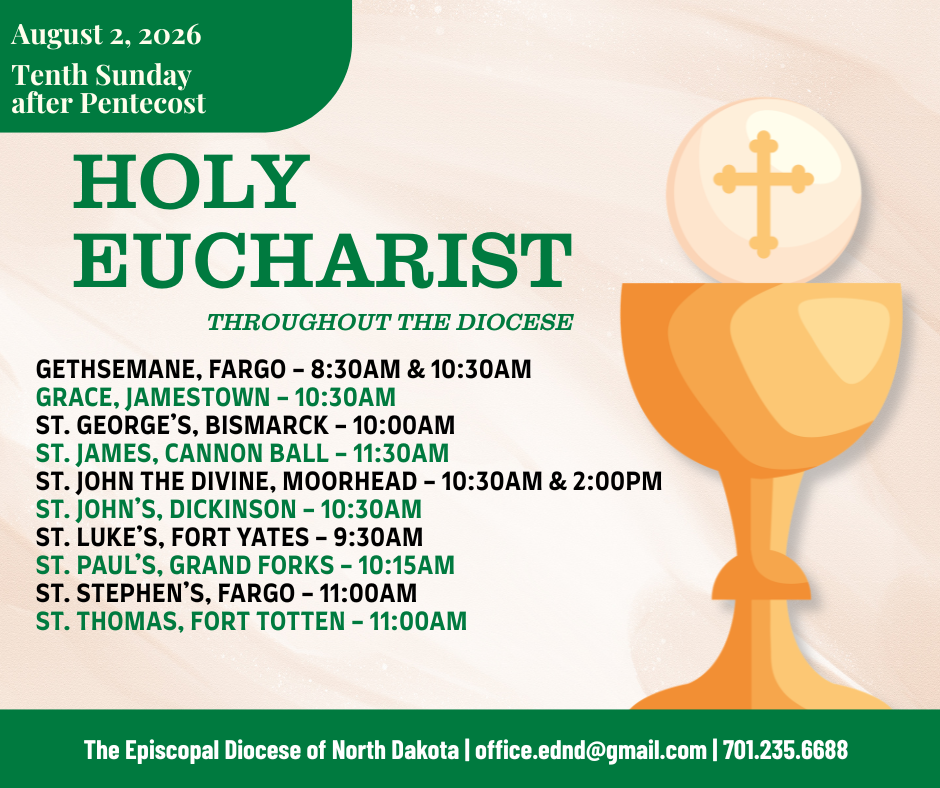 August 2, 2026
Tenth Sunday after Pentecost

HOLY EUCHARIST

THROUGHOUT THE DIOCESE

GETHSEMANE, FARGO – 8:30AM & 10:30AM
GRACE, JAMESTOWN – 10:30AM
ST. GEORGE'S, BISMARCK – 10:00AM
ST. JAMES, CANNON BALL – 11:30AM
ST. JOHN THE DIVINE, MOORHEAD – 10:30AM & 2:00PM
ST. JOHN'S, DICKINSON – 10:30AM
ST. LUKE'S, FORT YATES – 9:30AM
ST. PAUL'S, GRAND FORKS – 10:15AM
ST. STEPHEN'S, FARGO – 11:00AM
ST. THOMAS, FORT TOTTEN – 11:00AM

The Episcopal Diocese of North Dakota | office.ednd@gmail.com | 701.235.6688